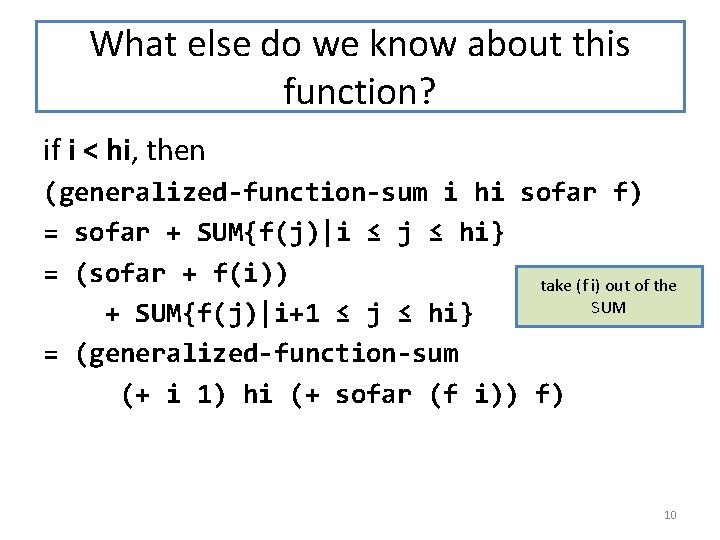 What else do we know about this function?

if i < hi, then

(generalized-function-sum i hi sofar f)

= sofar + SUM{f(j)|i ≤ j ≤ hi}

= (sofar + f(i))
   + SUM{f(j)|i+1 ≤ j ≤ hi}

take (f i) out of the SUM

= (generalized-function-sum
   (+ i 1) hi (+ sofar (f i)) f)

10